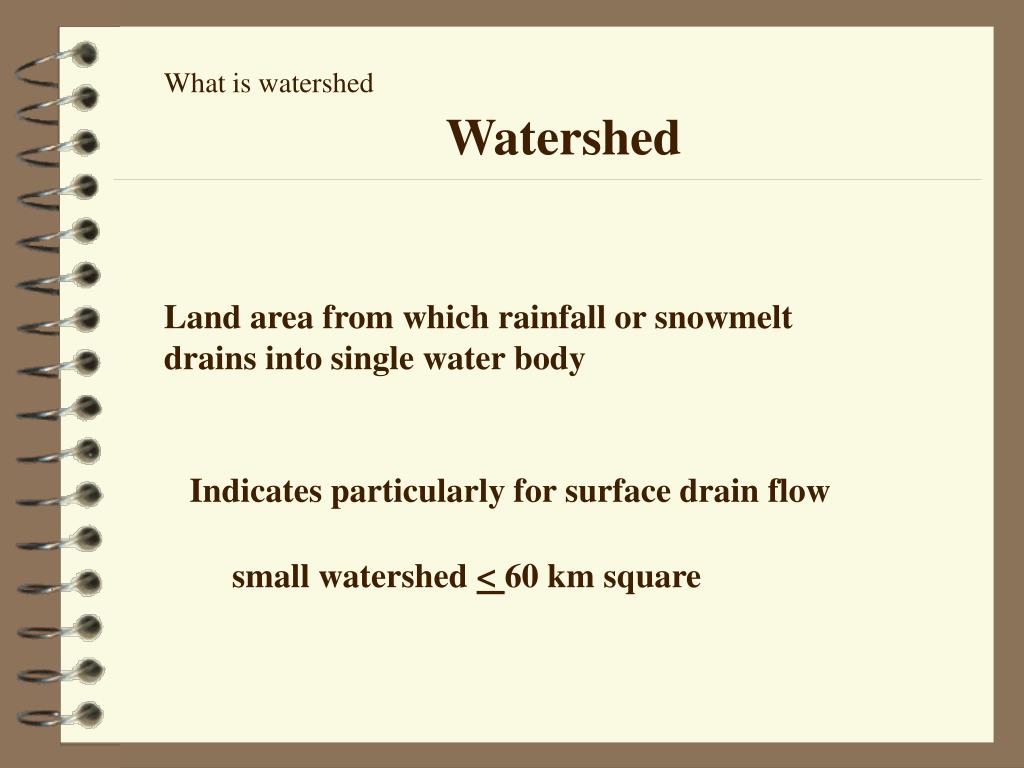 What is watershed

Watershed

Land area from which rainfall or snowmelt drains into single water body

Indicates particularly for surface drain flow

small watershed $\leq$ 60 km square